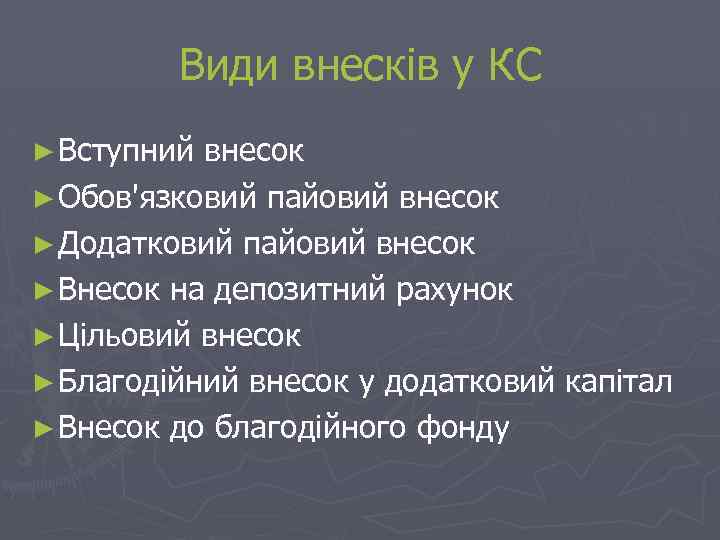 Види внесків у КС

►Вступний внесок
►Обов'язковий пайовий внесок
►Додатковий пайовий внесок
►Внесок на депозитний рахунок
►Цільовий внесок
►Благодійний внесок у додатковий капітал
►Внесок до благодійного фонду